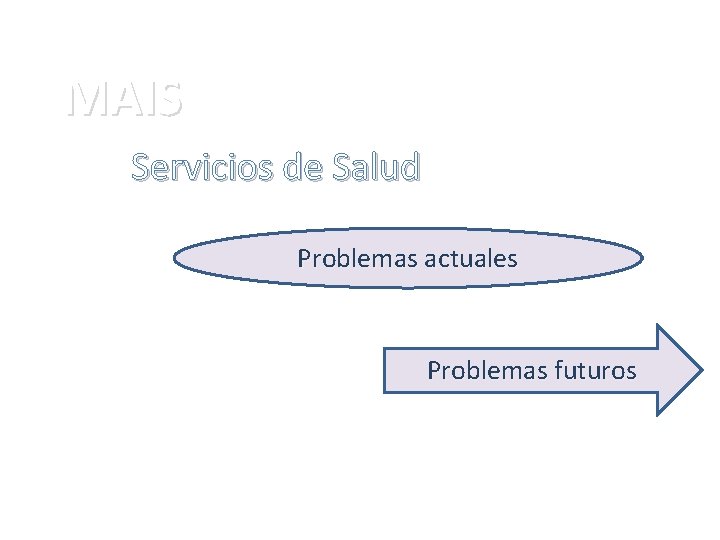 MAIS

Servicios de Salud

Problemas actuales

Problemas futuros